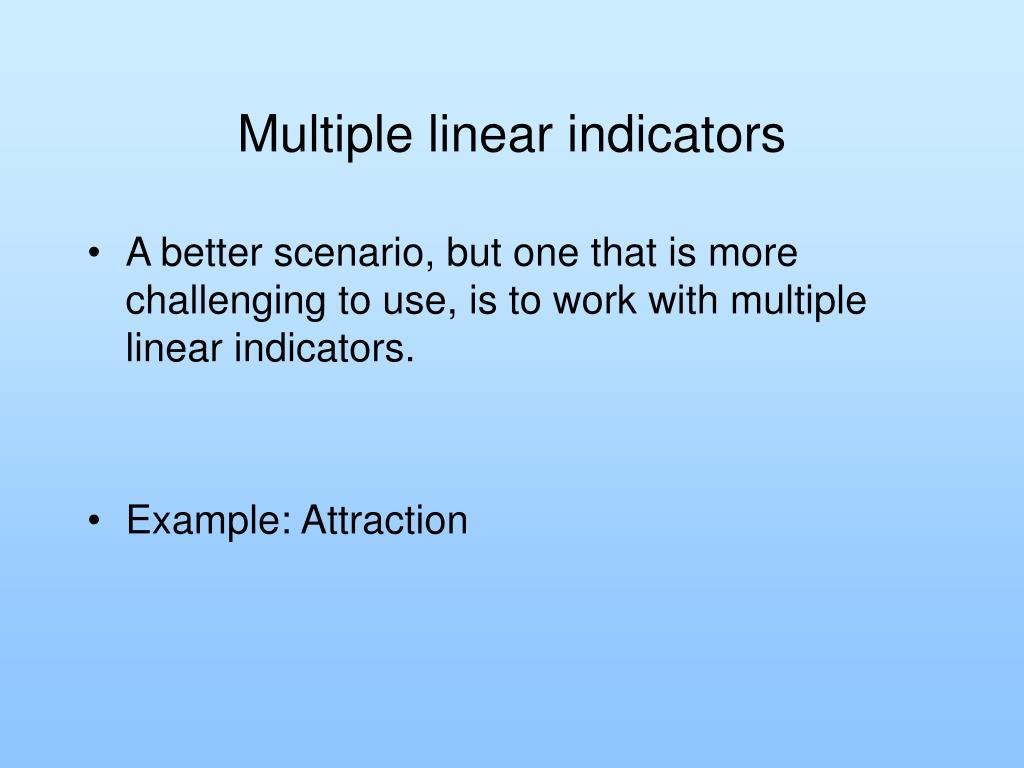 Multiple linear indicators

• A better scenario, but one that is more challenging to use, is to work with multiple linear indicators.

• Example: Attraction